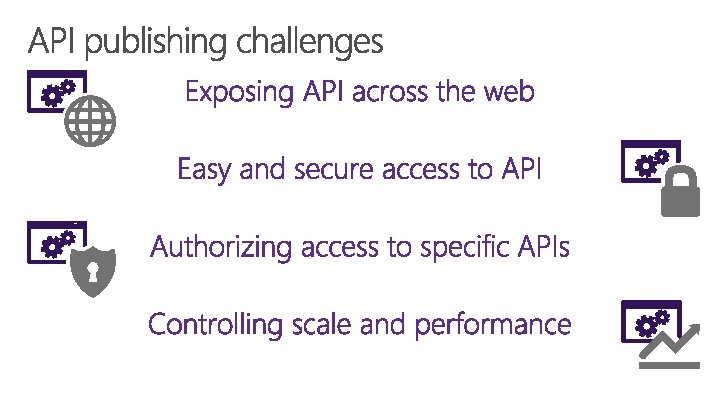 API publishing challenges

Exposing API across the web

Easy and secure access to API

Authorizing access to specific APIs

Controlling scale and performance